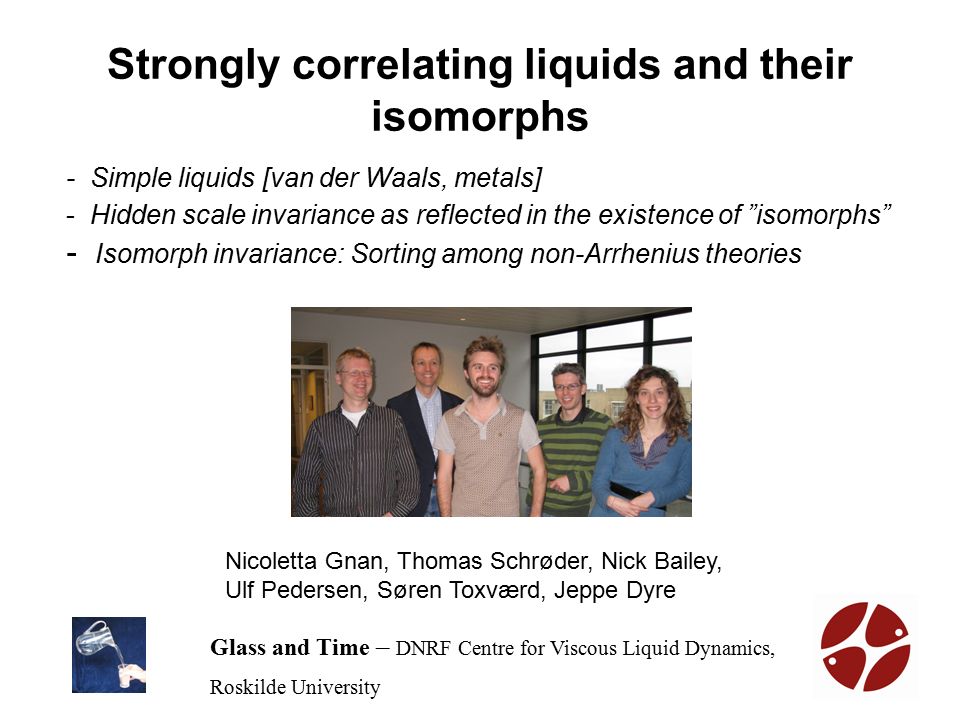 Strongly correlating liquids and their isomorphs

- Simple liquids [van der Waals, metals]
- Hidden scale invariance as reflected in the existence of ”isomorphs”
- Isomorph invariance: Sorting among non-Arrhenius theories

Nicoletta Gnan, Thomas Schrøder, Nick Bailey, Ulf Pedersen, Søren Toxværd, Jeppe Dyre

Glass and Time – DNRF Centre for Viscous Liquid Dynamics, Roskilde University